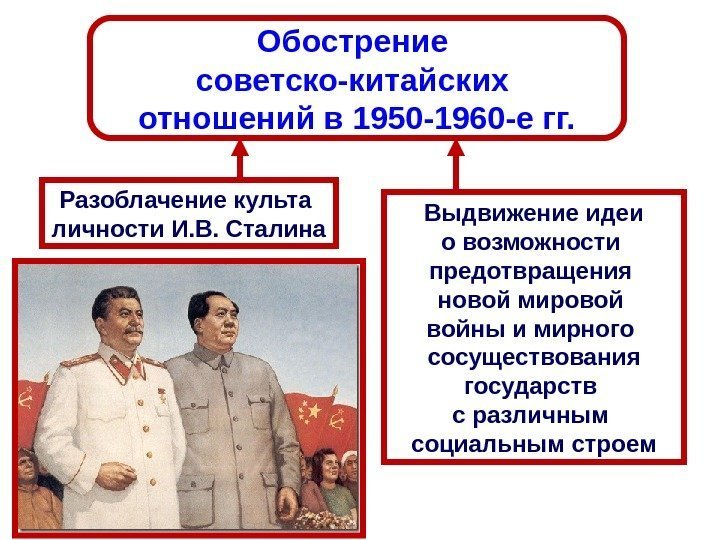 Обострение советско-китайских отношений в 1950-1960-е гг.

Разоблачение культа личности И.В. Сталина

Выдвижение идеи о возможности предотвращения новой мировой войны и мирного сосуществования государств с различным социальным строем